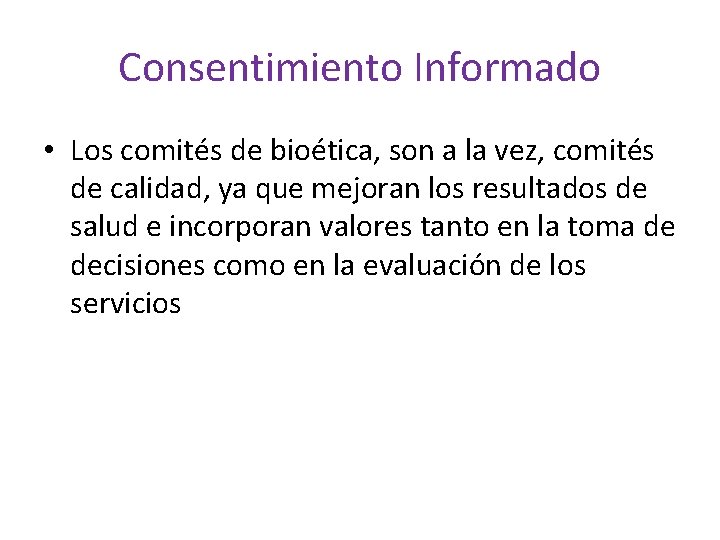 Consentimiento Informado

• Los comités de bioética, son a la vez, comités de calidad, ya que mejoran los resultados de salud e incorporan valores tanto en la toma de decisiones como en la evaluación de los servicios